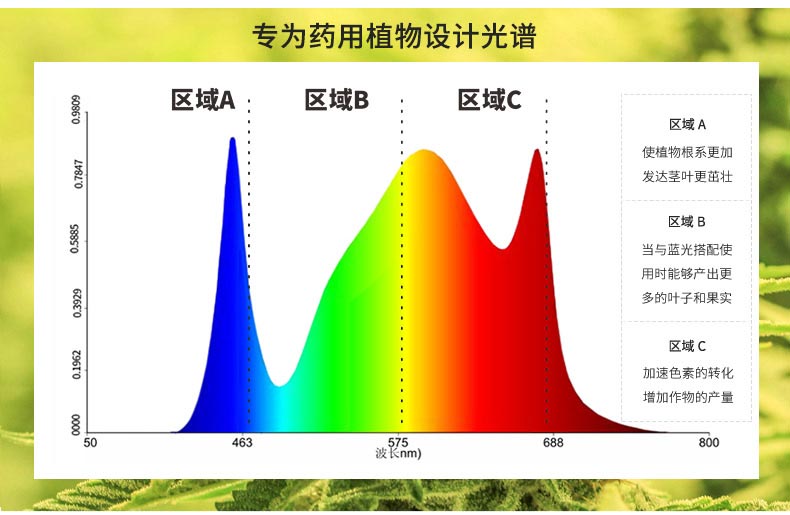 专为药用植物设计光谱

区域A 区域B 区域C

0.9809
0.7847
0.5885
0.3929
0.1962
0000

50 463 575 688 800
波长nm)

区域 A
使植物根系更加发达茎叶更茁壮

区域 B
当与蓝光搭配使用时能够产出更多的叶子和果实

区域 C
加速色素的转化增加作物的产量